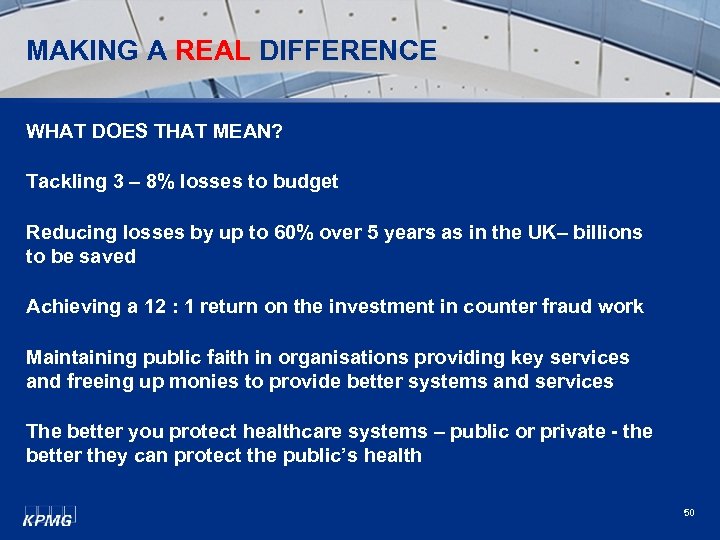 MAKING A REAL DIFFERENCE

WHAT DOES THAT MEAN?

Tackling 3 – 8% losses to budget

Reducing losses by up to 60% over 5 years as in the UK– billions to be saved

Achieving a 12 : 1 return on the investment in counter fraud work

Maintaining public faith in organisations providing key services and freeing up monies to provide better systems and services

The better you protect healthcare systems – public or private - the better they can protect the public's health

KPMG

50